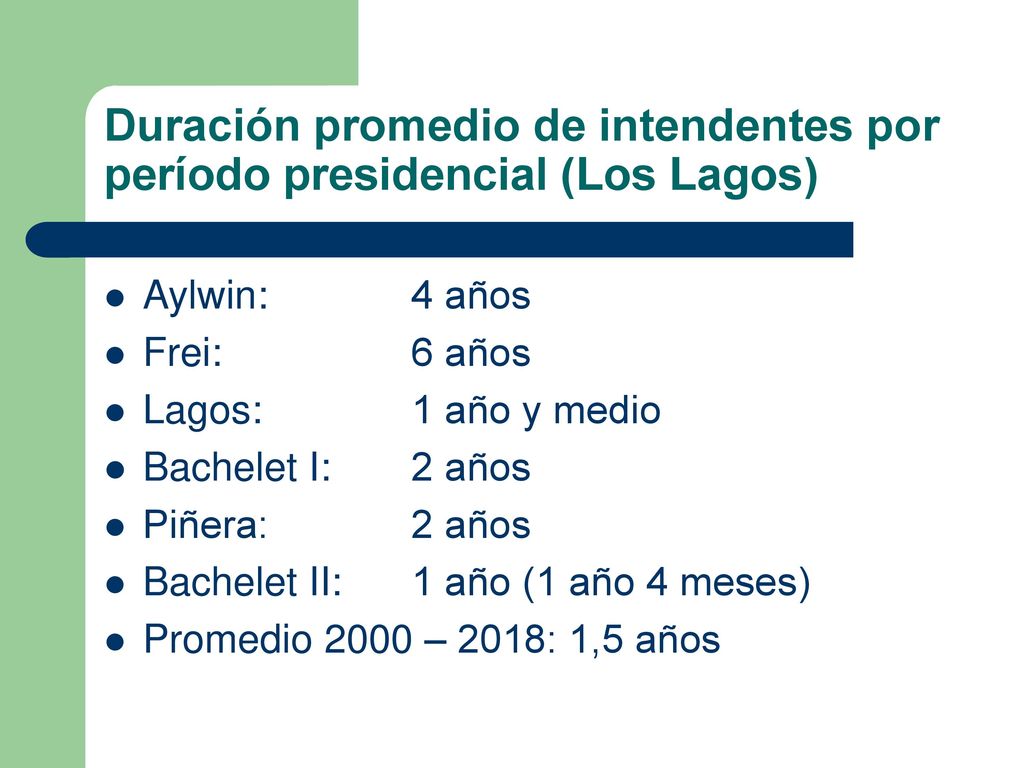 Duración promedio de intendentes por período presidencial (Los Lagos)

- Aylwin: 4 años
- Frei: 6 años
- Lagos: 1 año y medio
- Bachelet I: 2 años
- Piñera: 2 años
- Bachelet II: 1 año (1 año 4 meses)
- Promedio 2000 – 2018: 1,5 años